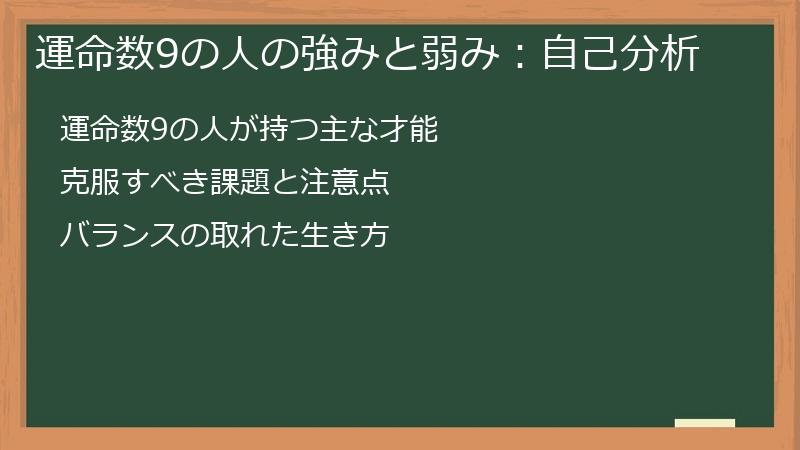 運命数9の人の強みと弱み：自己分析

運命数9の人が持つ主な才能

克服すべき課題と注意点

バランスの取れた生き方